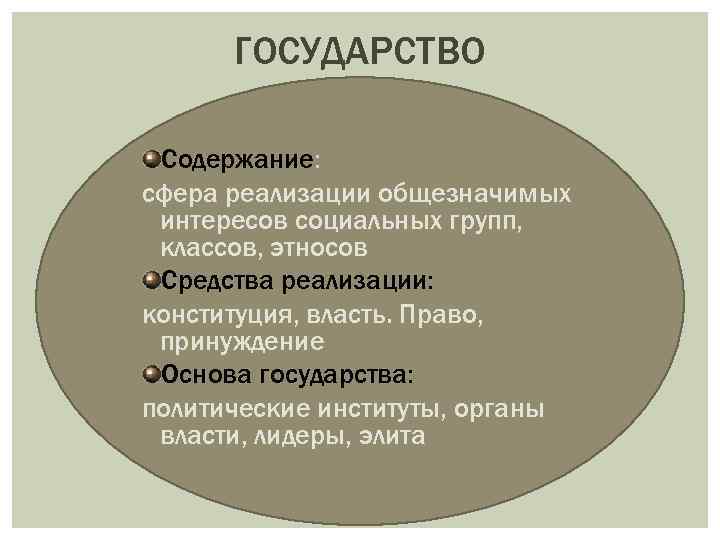 ГОСУДАРСТВО

Содержание:

сфера реализации общезначимых интересов социальных групп, классов, этносов

Средства реализации:

конституция, власть. Право, принуждение

Основа государства:

политические институты, органы власти, лидеры, элита